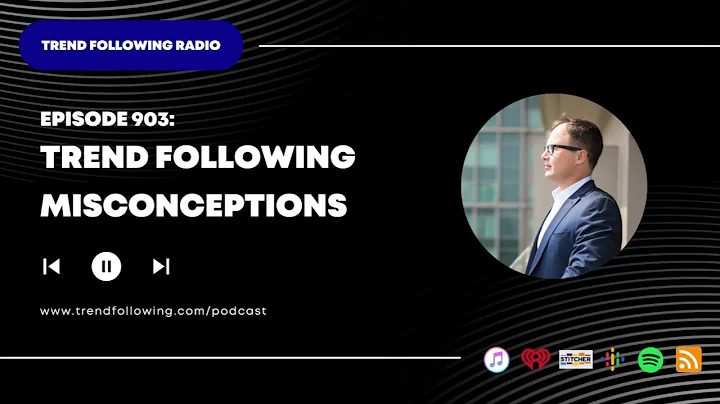 TREND FOLLOWING RADIO

EPISODE 903:
TREND FOLLOWING MISCONCEPTIONS

www.trendfollowing.com/podcast

STITCHER